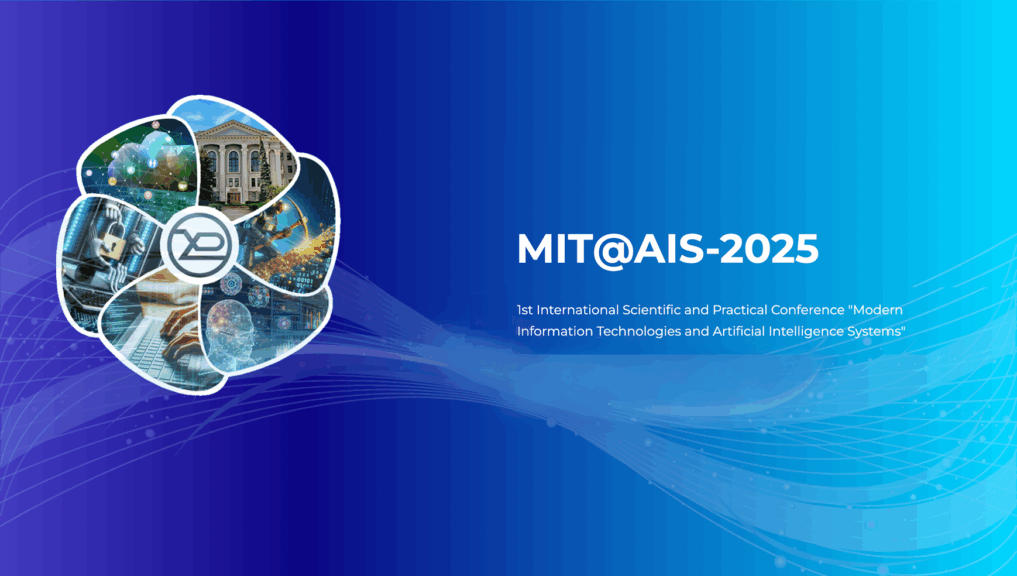 MIT@AIS-2025

1st International Scientific and Practical Conference "Modern Information Technologies and Artificial Intelligence Systems"